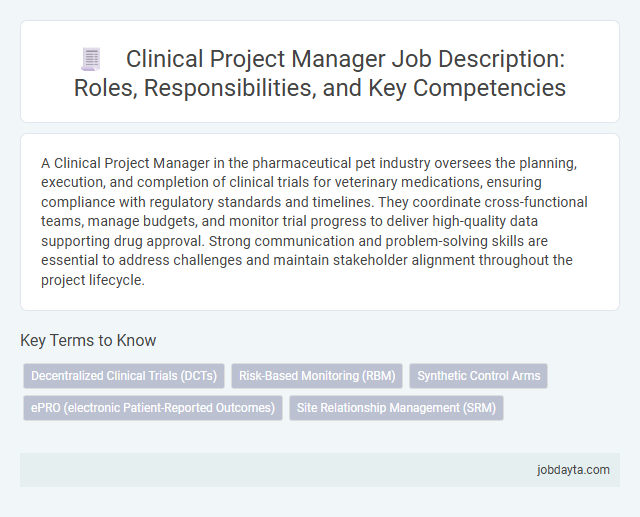 Clinical Project Manager Job Description: Roles, Responsibilities, and Key Competencies

A Clinical Project Manager in the pharmaceutical pet industry oversees the planning, execution, and completion of clinical trials for veterinary medications, ensuring compliance with regulatory standards and timelines. They coordinate cross-functional teams, manage budgets, and monitor trial progress to deliver high-quality data supporting drug approval. Strong communication and problem-solving skills are essential to address challenges and maintain stakeholder alignment throughout the project lifecycle.

Key Terms to Know

Decentralized Clinical Trials (DCTs)

Risk-Based Monitoring (RBM)

Synthetic Control Arms

ePRO (electronic Patient-Reported Outcomes)

Site Relationship Management (SRM)

jobdayta.com